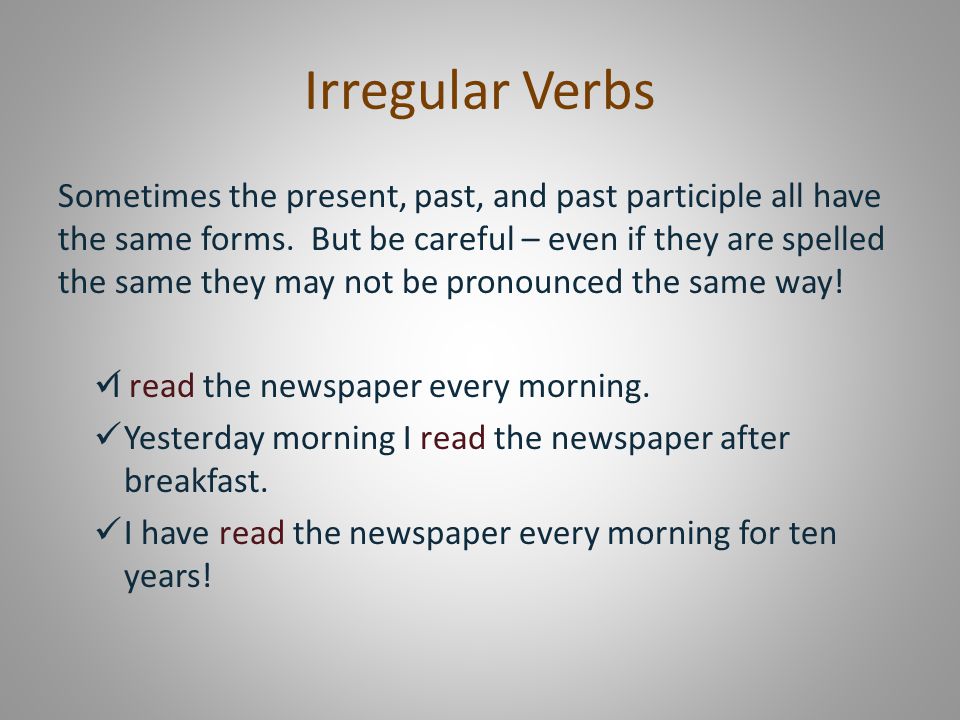 Irregular Verbs

Sometimes the present, past, and past participle all have the same forms.  But be careful – even if they are spelled the same they may not be pronounced the same way!

✓I read the newspaper every morning.
✓Yesterday morning I read the newspaper after breakfast.
✓I have read the newspaper every morning for ten years!